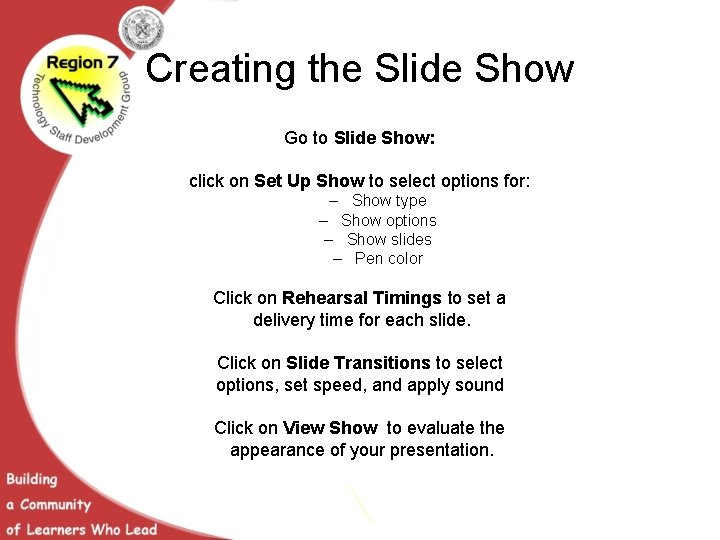 Region 7
Technology Staff Development Group

Creating the Slide Show

Go to Slide Show:

click on Set Up Show to select options for:
– Show type
– Show options
– Show slides
– Pen color

Click on Rehearsal Timings to set a delivery time for each slide.

Click on Slide Transitions to select options, set speed, and apply sound

Click on View Show to evaluate the appearance of your presentation.

Building
a Community
of Learners Who Lead